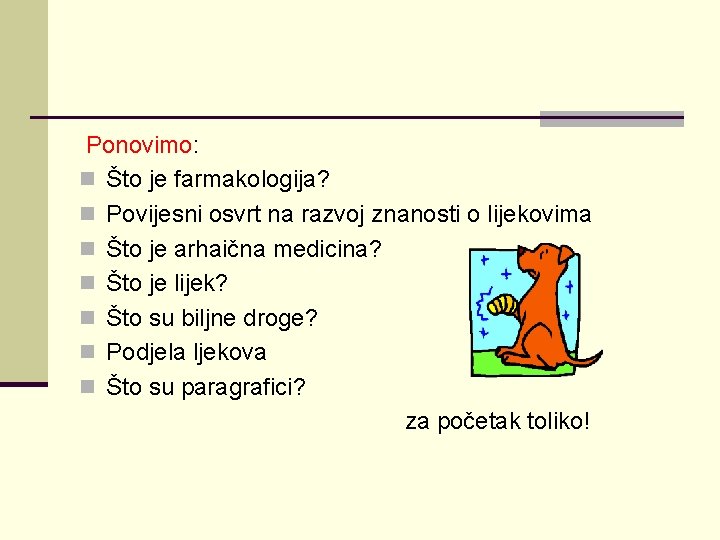 Ponovimo:

- Što je farmakologija?
- Povijesni osvrt na razvoj znanosti o lijekovima
- Što je arhaična medicina?
- Što je lijek?
- Što su biljne droge?
- Podjela ljekova
- Što su paragrafici?

za početak toliko!